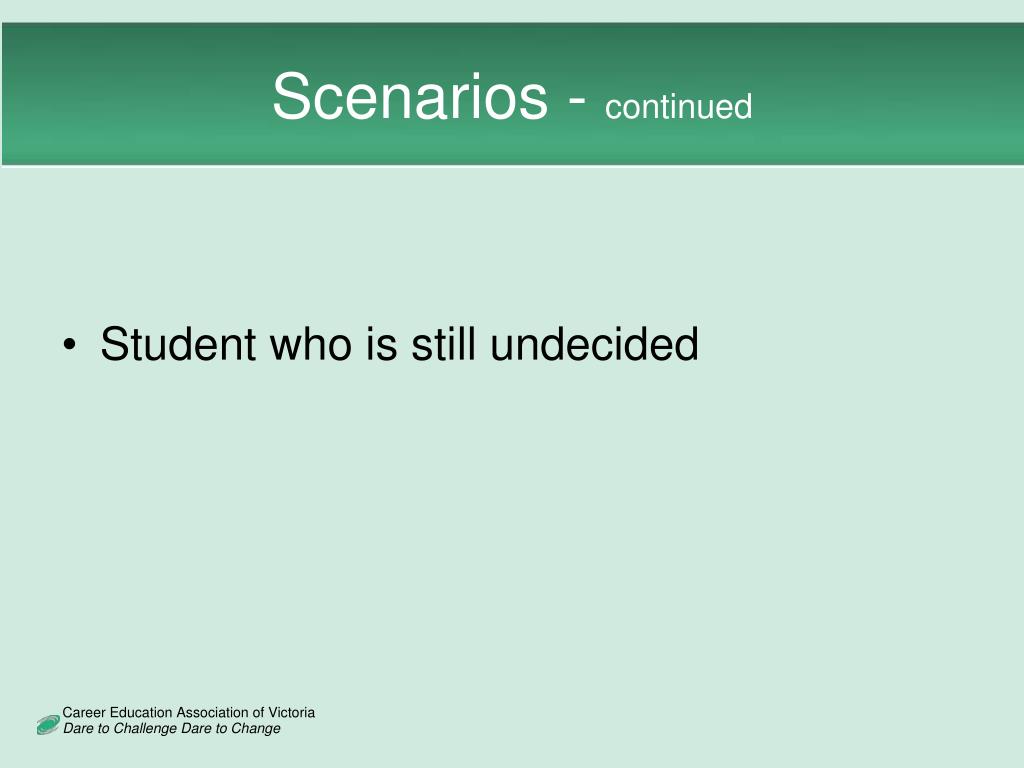 Scenarios - continued

• Student who is still undecided

Career Education Association of Victoria
Dare to Challenge Dare to Change